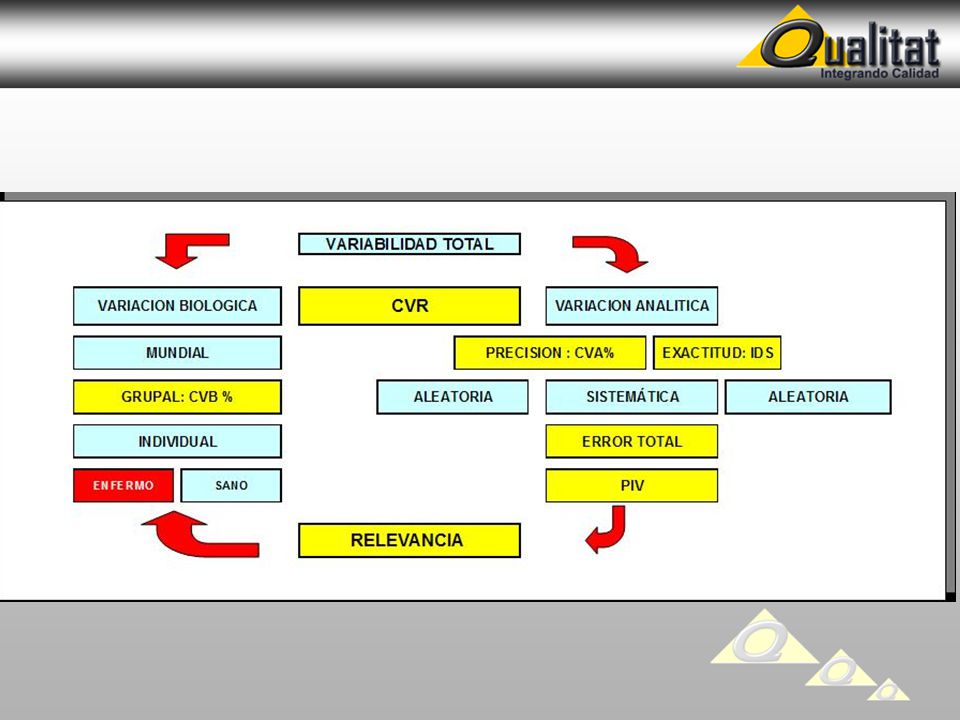 Qualitat
Integrando Calidad

VARIABILIDAD TOTAL

VARIACION BIOLOGICA

CVR

VARIACION ANALITICA

MUNDIAL

PRECISION : CVA%

EXACTITUD: IDS

GRUPAL: CVB %

ALEATORIA

SISTEMÁTICA

ALEATORIA

INDIVIDUAL

ERROR TOTAL

ENFERMO

SANO

PIV

RELEVANCIA